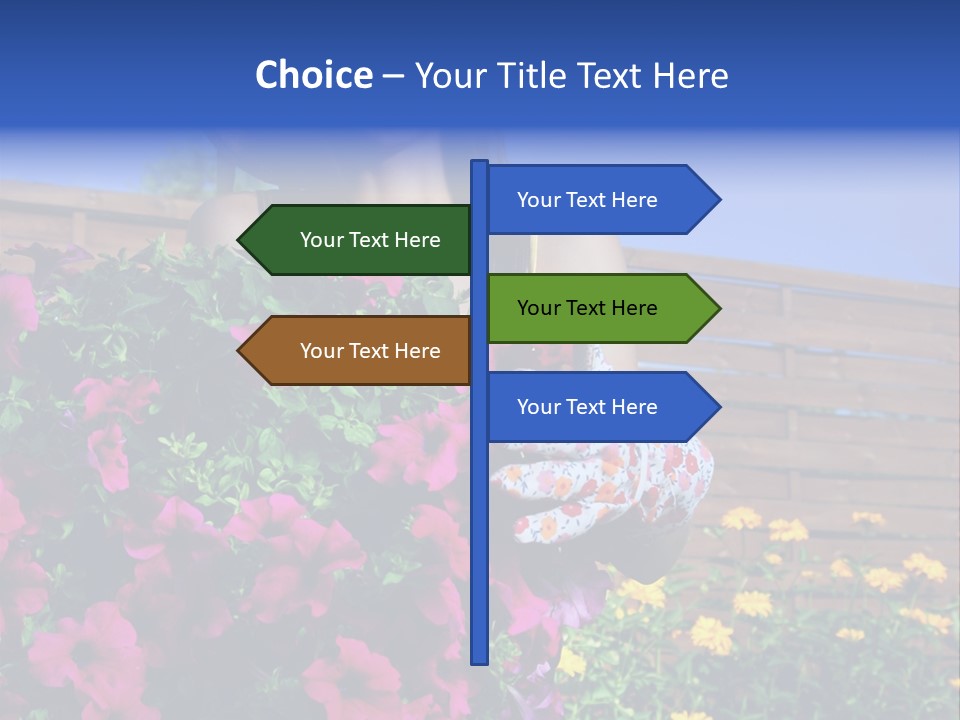 Choice – Your Title Text Here

Your Text Here

Your Text Here

Your Text Here

Your Text Here

Your Text Here